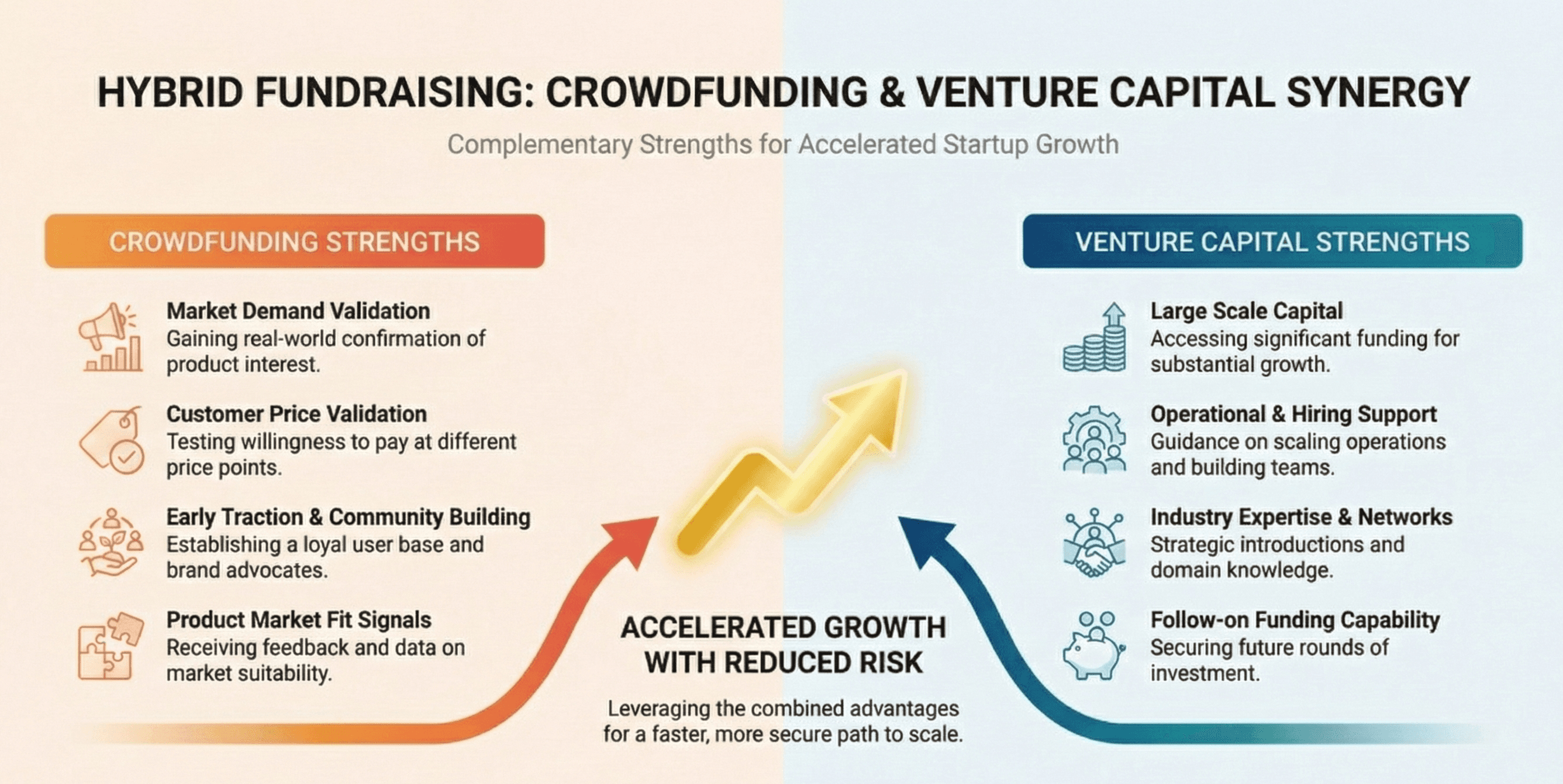 HYBRID FUNDRAISING: CROWDFUNDING & VENTURE CAPITAL SYNERGY

Complementary Strengths for Accelerated Startup Growth

CROWDFUNDING STRENGTHS

Market Demand Validation
Gaining real-world confirmation of product interest.

Customer Price Validation
Testing willingness to pay at different price points.

Early Traction & Community Building
Establishing a loyal user base and brand advocates.

Product Market Fit Signals
Receiving feedback and data on market suitability.

VENTURE CAPITAL STRENGTHS

Large Scale Capital
Accessing significant funding for substantial growth.

Operational & Hiring Support
Guidance on scaling operations and building teams.

Industry Expertise & Networks
Strategic introductions and domain knowledge.

Follow-on Funding Capability
Securing future rounds of investment.

ACCELERATED GROWTH WITH REDUCED RISK

Leveraging the combined advantages for a faster, more secure path to scale.